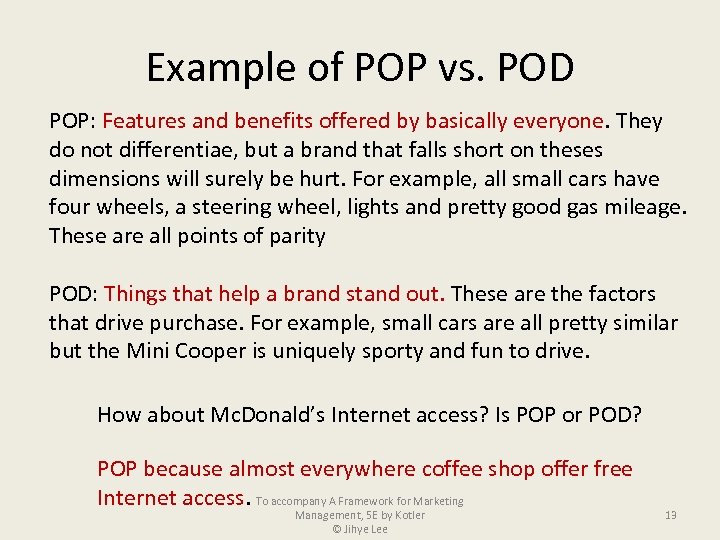 Example of POP vs. POD

POP: Features and benefits offered by basically everyone. They do not differentiae, but a brand that falls short on theses dimensions will surely be hurt. For example, all small cars have four wheels, a steering wheel, lights and pretty good gas mileage. These are all points of parity

POD: Things that help a brand stand out. These are the factors that drive purchase. For example, small cars are all pretty similar but the Mini Cooper is uniquely sporty and fun to drive.

How about McDonald's Internet access? Is POP or POD?

POP because almost everywhere coffee shop offer free Internet access.

To accompany A Framework for Marketing Management, 5E by Kotler © Jihye Lee

13